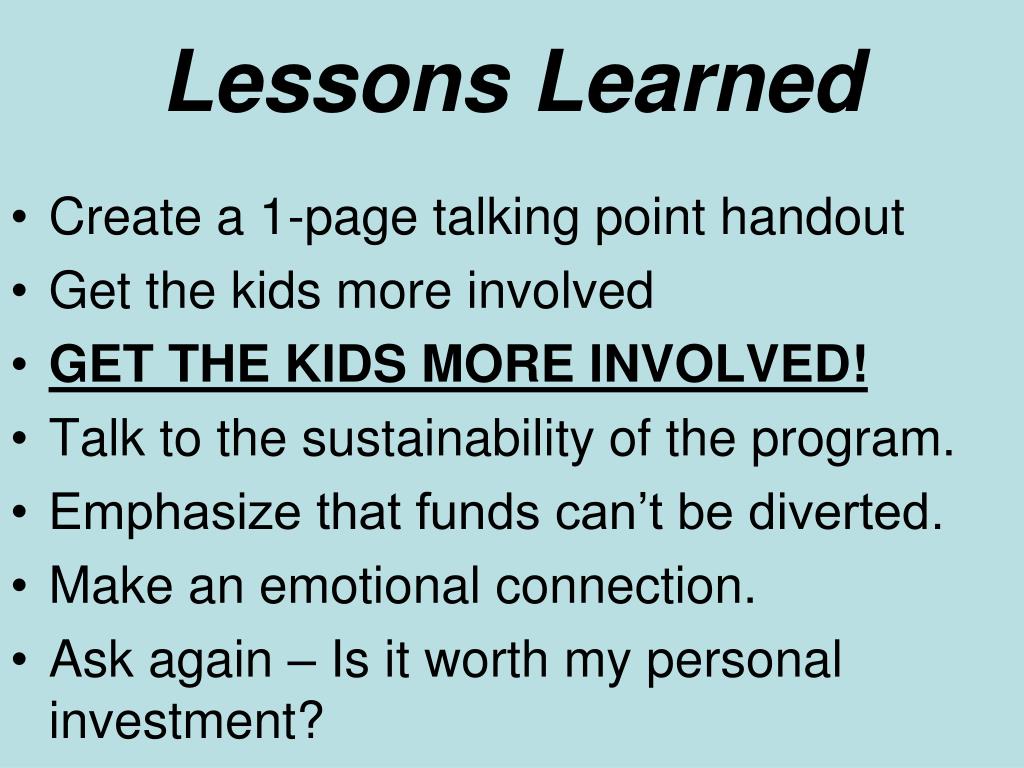 Lessons Learned

• Create a 1-page talking point handout
• Get the kids more involved
• GET THE KIDS MORE INVOLVED!
• Talk to the sustainability of the program.
• Emphasize that funds can’t be diverted.
• Make an emotional connection.
• Ask again – Is it worth my personal investment?